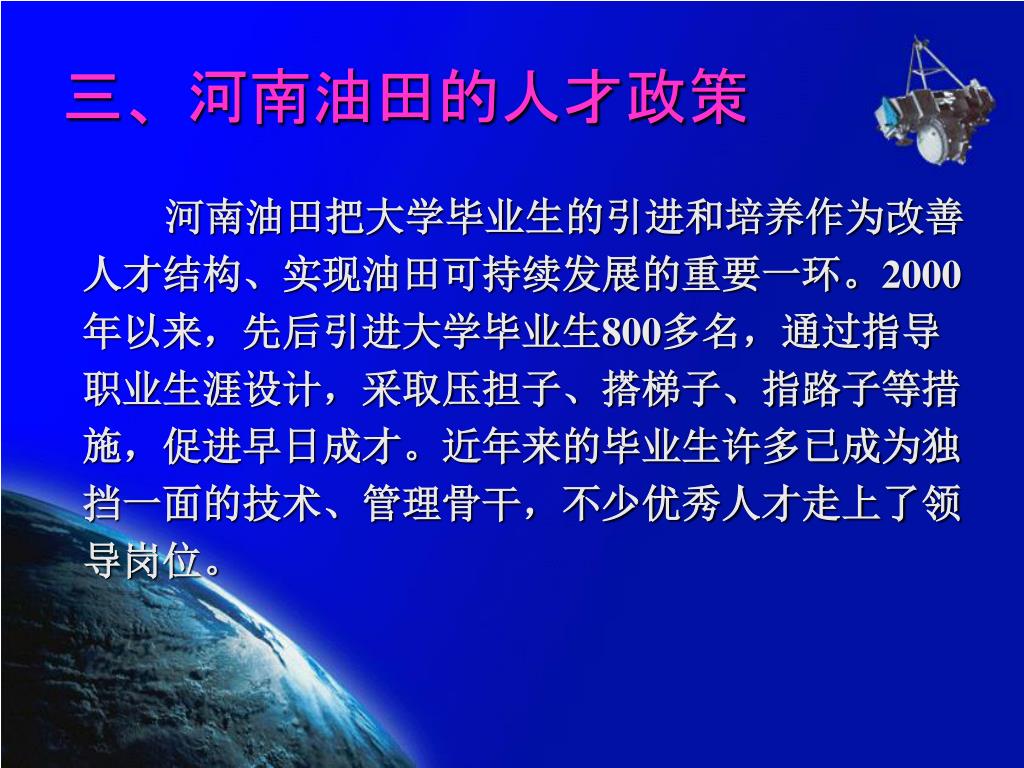 三、河南油田的人才政策

河南油田把大学毕业生的引进和培养作为改善人才结构、实现油田可持续发展的重要一环。2000年以来，先后引进大学毕业生800多名，通过指导职业生涯设计，采取压担子、搭梯子、指路子等措施，促进早日成才。近年来的毕业生许多已成为独挡一面的技术、管理骨干，不少优秀人才走上了领导岗位。